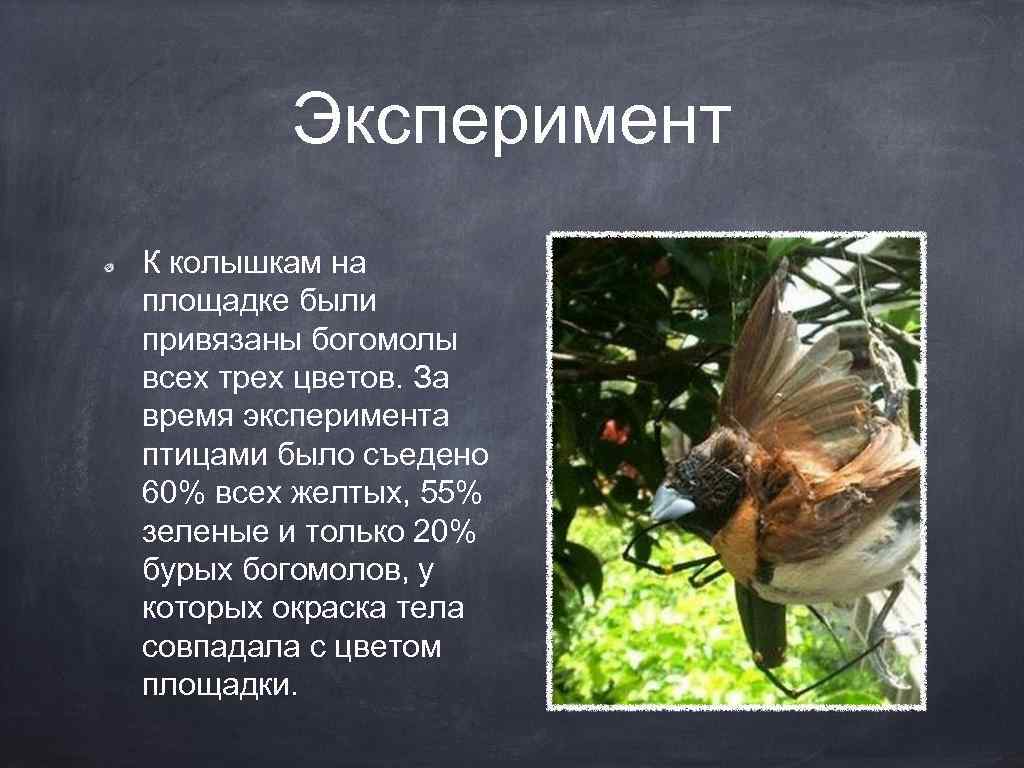 Эксперимент

К колышкам на площадке были привязаны богомолы всех трех цветов. За время эксперимента птицами было съедено 60% всех желтых, 55% зеленые и только 20% бурых богомолов, у которых окраска тела совпадала с цветом площадки.